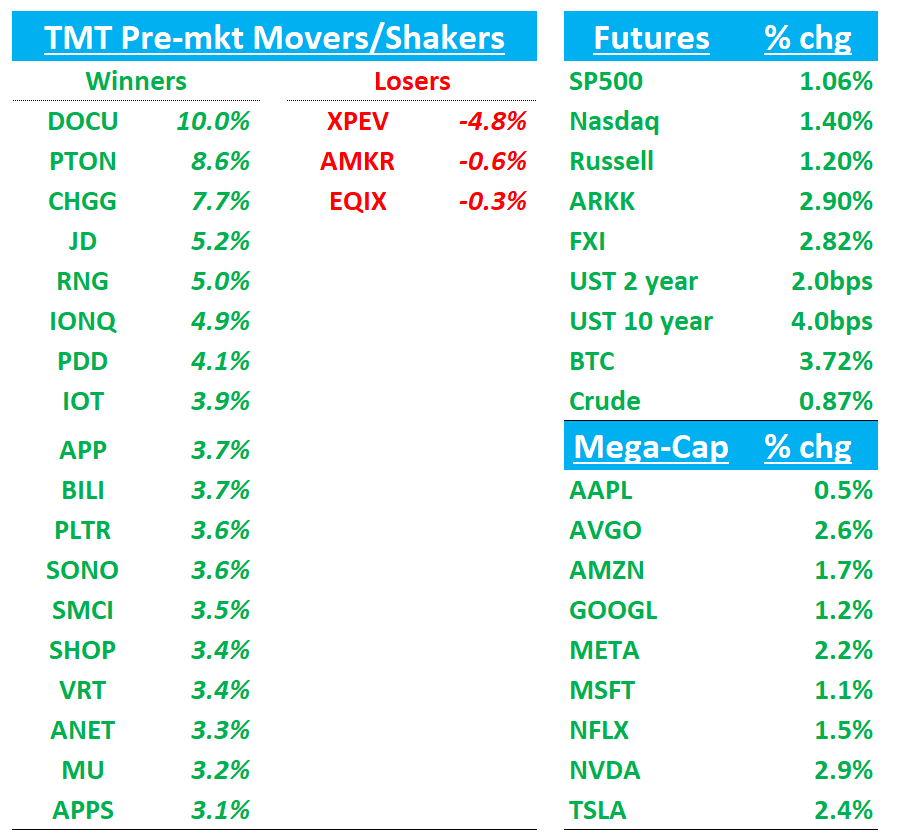 TMT Pre-mkt Movers/Shakers

| Winners | | Losers | |
|---|---|---|---|
| DOCU | 10.0% | XPEV | -4.8% |
| PTON | 8.6% | AMKR | -0.6% |
| CHGG | 7.7% | EQIX | -0.3% |
| JD | 5.2% | | |
| RNG | 5.0% | | |
| IONQ | 4.9% | | |
| PDD | 4.1% | | |
| IOT | 3.9% | | |
| APP | 3.7% | | |
| BILI | 3.7% | | |
| PLTR | 3.6% | | |
| SONO | 3.6% | | |
| SMCI | 3.5% | | |
| SHOP | 3.4% | | |
| VRT | 3.4% | | |
| ANET | 3.3% | | |
| MU | 3.2% | | |
| APPS | 3.1% | | |

| Futures | % chg |
|---|---|
| SP500 | 1.06% |
| Nasdaq | 1.40% |
| Russell | 1.20% |
| ARKK | 2.90% |
| FXI | 2.82% |
| UST 2 year | 2.0bps |
| UST 10 year | 4.0bps |
| BTC | 3.72% |
| Crude | 0.87% |

| Mega-Cap | % chg |
|---|---|
| AAPL | 0.5% |
| AVGO | 2.6% |
| AMZN | 1.7% |
| GOOGL | 1.2% |
| META | 2.2% |
| MSFT | 1.1% |
| NFLX | 1.5% |
| NVDA | 2.9% |
| TSLA | 2.4% |